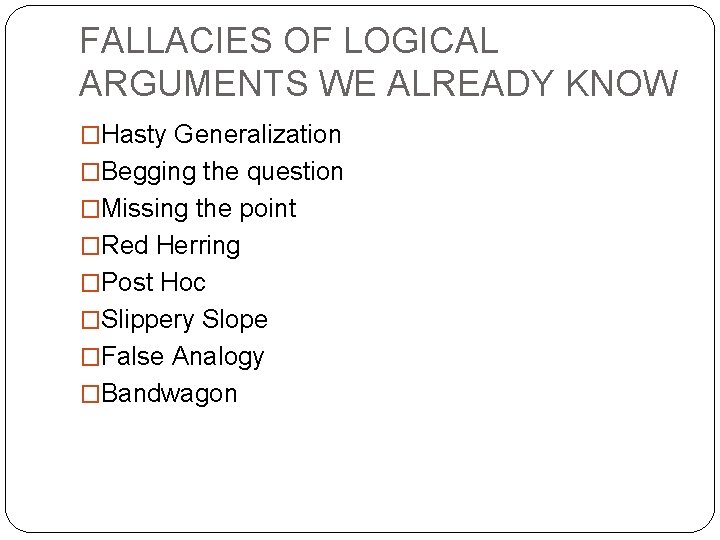 FALLACIES OF LOGICAL ARGUMENTS WE ALREADY KNOW

□Hasty Generalization
□Begging the question
□Missing the point
□Red Herring
□Post Hoc
□Slippery Slope
□False Analogy
□Bandwagon